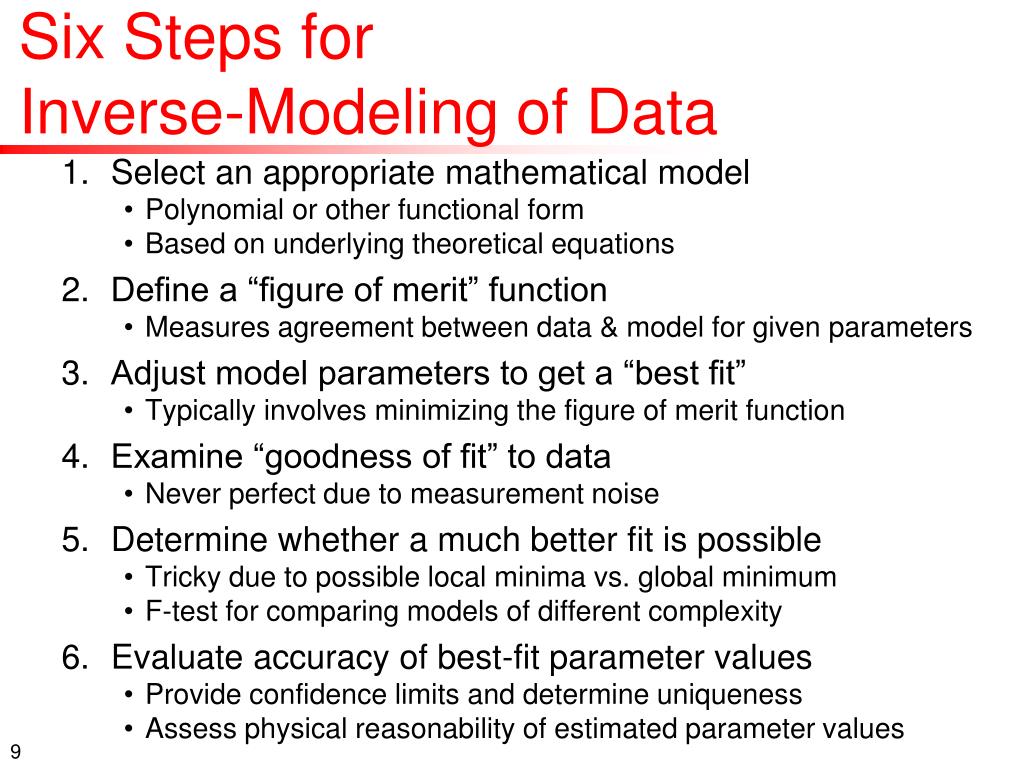 Six Steps for Inverse-Modeling of Data

1. Select an appropriate mathematical model
• Polynomial or other functional form
• Based on underlying theoretical equations

2. Define a “figure of merit” function
• Measures agreement between data & model for given parameters

3. Adjust model parameters to get a “best fit”
• Typically involves minimizing the figure of merit function

4. Examine “goodness of fit” to data
• Never perfect due to measurement noise

5. Determine whether a much better fit is possible
• Tricky due to possible local minima vs. global minimum
• F-test for comparing models of different complexity

6. Evaluate accuracy of best-fit parameter values
• Provide confidence limits and determine uniqueness
• Assess physical reasonability of estimated parameter values

9